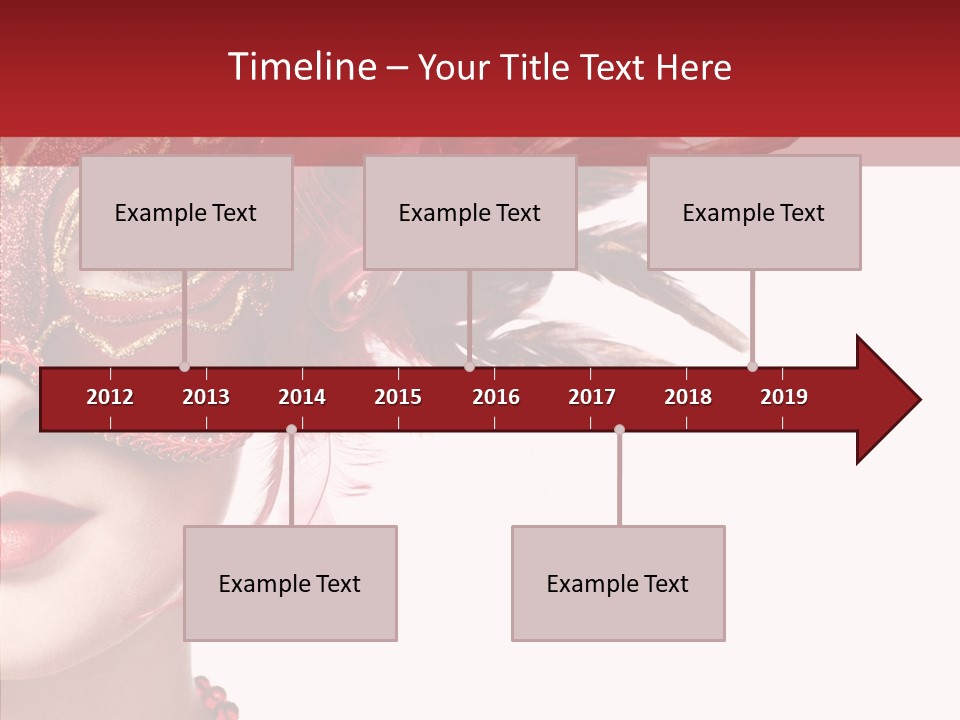 Timeline – Your Title Text Here

Example Text

Example Text

Example Text

2012 2013 2014 2015 2016 2017 2018 2019

Example Text

Example Text